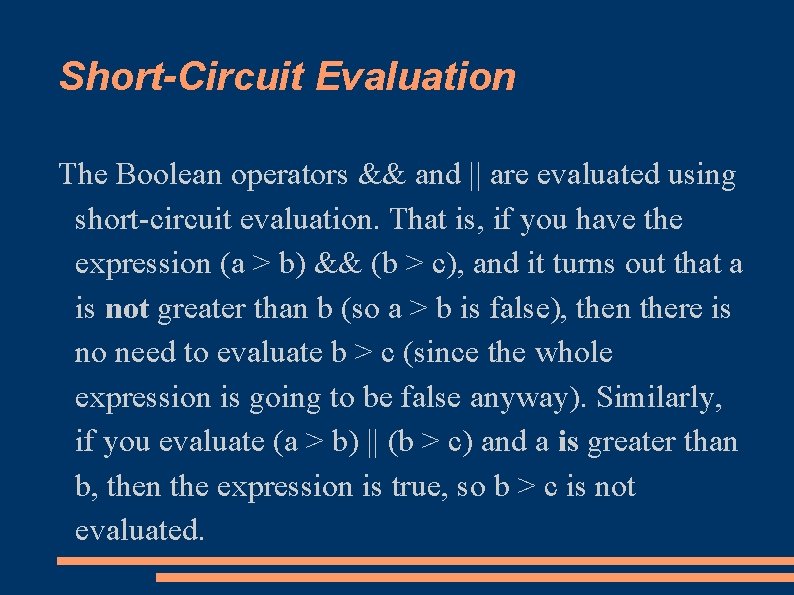 Short-Circuit Evaluation

The Boolean operators && and || are evaluated using short-circuit evaluation. That is, if you have the expression (a > b) && (b > c), and it turns out that a is not greater than b (so a > b is false), then there is no need to evaluate b > c (since the whole expression is going to be false anyway). Similarly, if you evaluate (a > b) || (b > c) and a is greater than b, then the expression is true, so b > c is not evaluated.